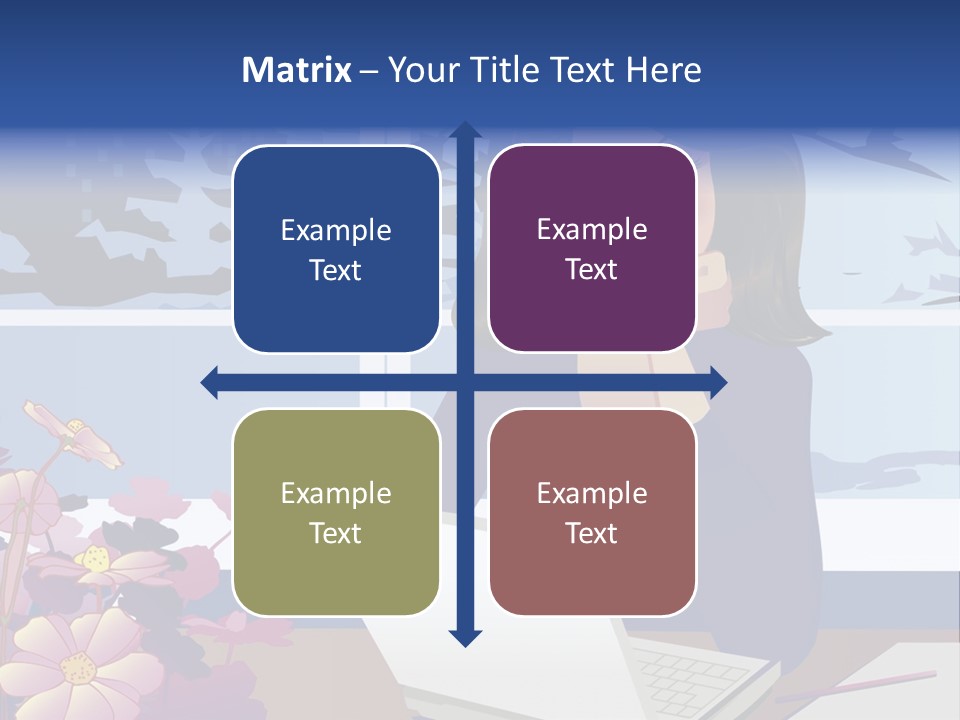 Matrix – Your Title Text Here

Example Text

Example Text

Example Text

Example Text